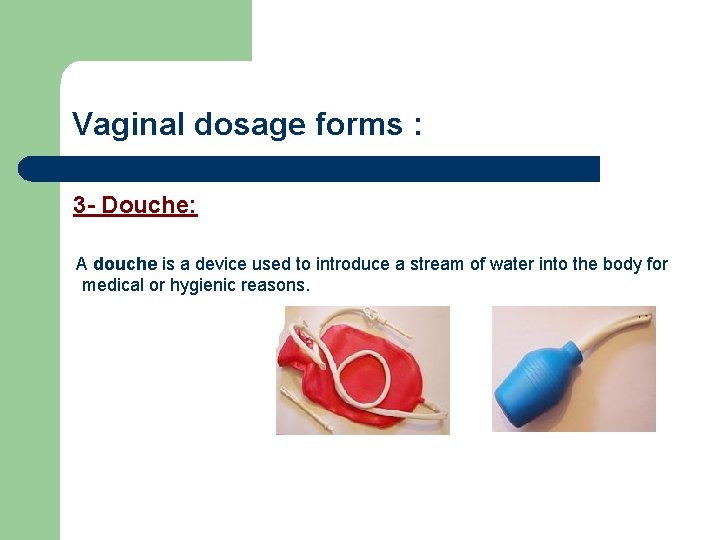 Vaginal dosage forms :

3- Douche:

A douche is a device used to introduce a stream of water into the body for medical or hygienic reasons.